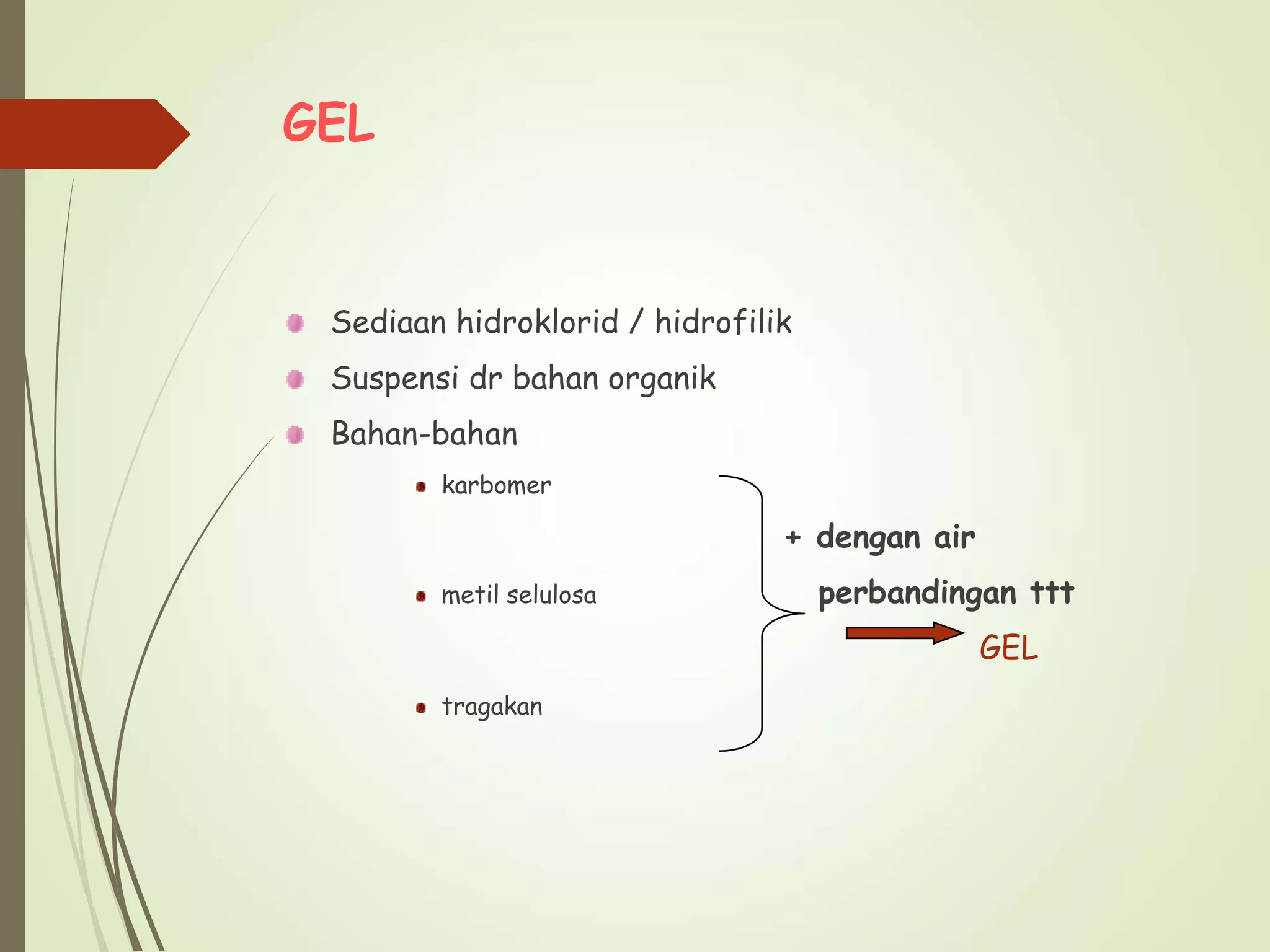 GEL

Sediaan hidroklorid / hidrofilik

Suspensi dr bahan organik

Bahan-bahan

karbomer

metil selulosa

tragakan

+ dengan air perbandingan ttt

GEL